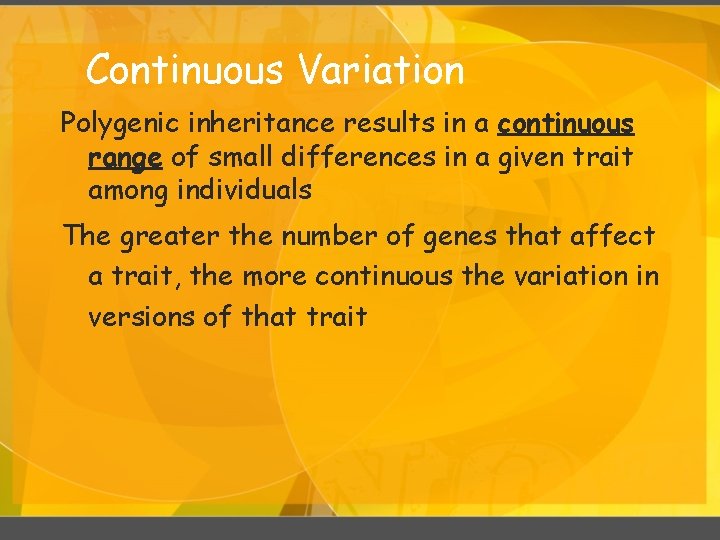 Continuous Variation

Polygenic inheritance results in a continuous range of small differences in a given trait among individuals

The greater the number of genes that affect a trait, the more continuous the variation in versions of that trait